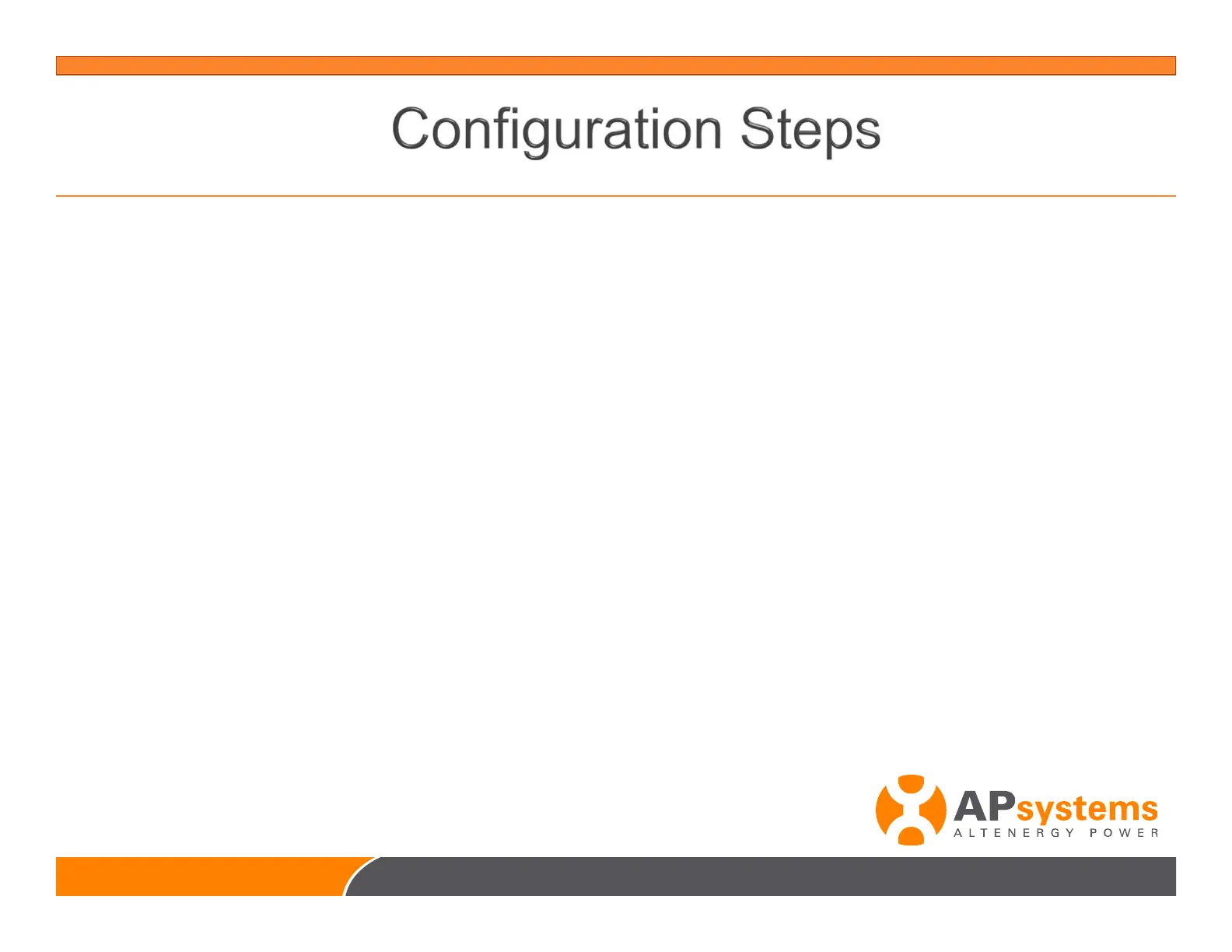 Configuration Steps

APsystems
ALTENERGY POWER